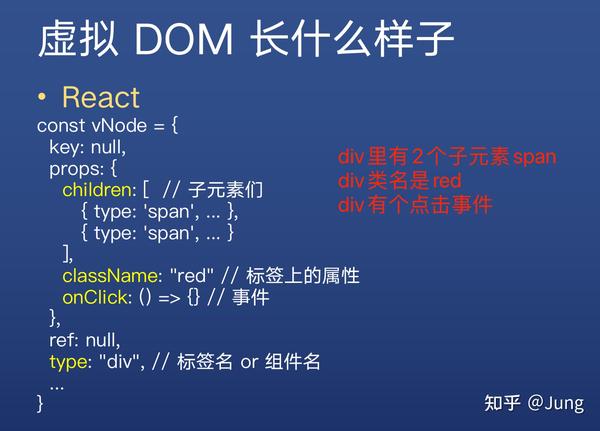 虚拟 DOM 长什么样子

• React

const vNode = {
  key: null,
  props: {
    children: [  // 子元素们
      { type: 'span', ... },
      { type: 'span', ... }
    ],
    className: "red" // 标签上的属性
    onClick: () => {} // 事件
  },
  ref: null,
  type: "div", // 标签名 or 组件名
  ...
}

div 里有 2 个子元素 span
div 类名是 red
div 有个点击事件

知乎 @Jung